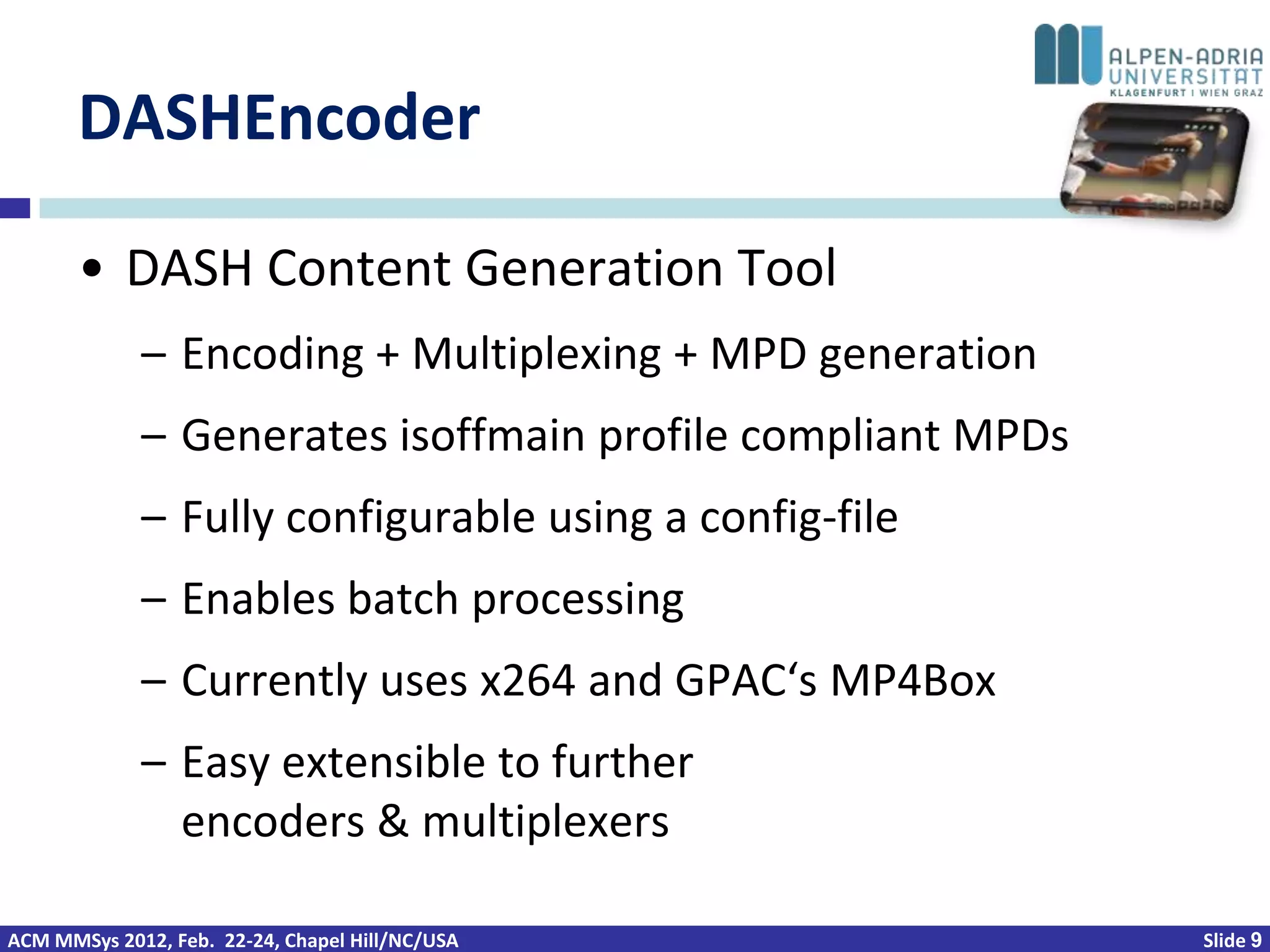 ALPEN-ADRIA UNIVERSITÄT KLAGENFURT I WIEN GRAZ

DASHEncoder

• DASH Content Generation Tool
– Encoding + Multiplexing + MPD generation
– Generates isoffmain profile compliant MPDs
– Fully configurable using a config-file
– Enables batch processing
– Currently uses x264 and GPAC‘s MP4Box
– Easy extensible to further encoders & multiplexers

ACM MMSys 2012, Feb. 22-24, Chapel Hill/NC/USA Slide 9